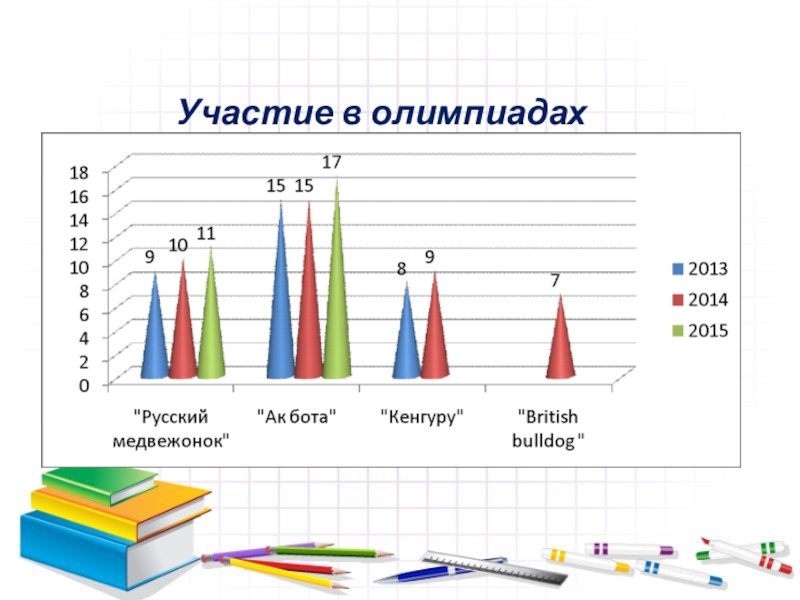 Участие в олимпиадах

18
16
14
12
10
8
6
4
2
0

9 10 11
15 15 17
8 9
7

"Русский медвежонок"
"Ак бота"
"Кенгуру"
"British bulldog "

2013
2014
2015